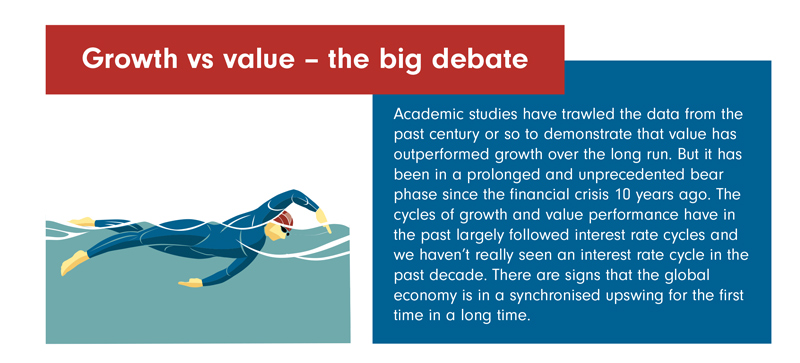 Growth vs value – the big debate

Academic studies have trawled the data from the past century or so to demonstrate that value has outperformed growth over the long run. But it has been in a prolonged and unprecedented bear phase since the financial crisis 10 years ago. The cycles of growth and value performance have in the past largely followed interest rate cycles and we haven't really seen an interest rate cycle in the past decade. There are signs that the global economy is in a synchronised upswing for the first time in a long time.